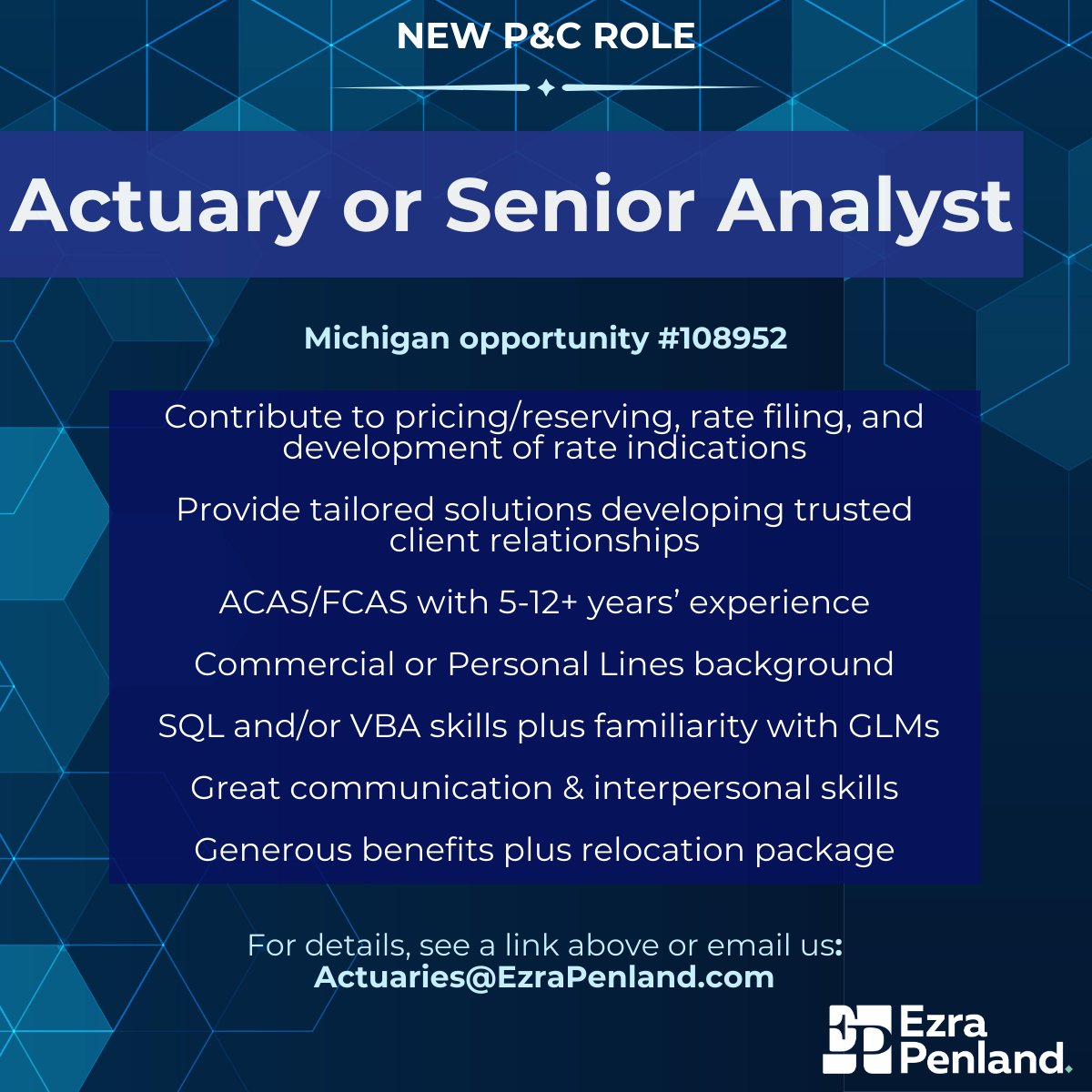 NEW P&C ROLE

Actuary or Senior Analyst

Michigan opportunity #108952

Contribute to pricing/reserving, rate filing, and development of rate indications

Provide tailored solutions developing trusted client relationships

ACAS/FCAS with 5-12+ years' experience

Commercial or Personal Lines background

SQL and/or VBA skills plus familiarity with GLMs

Great communication & interpersonal skills

Generous benefits plus relocation package

For details, see a link above or email us:
Actuaries@EzraPenland.com

Ezra Penland.